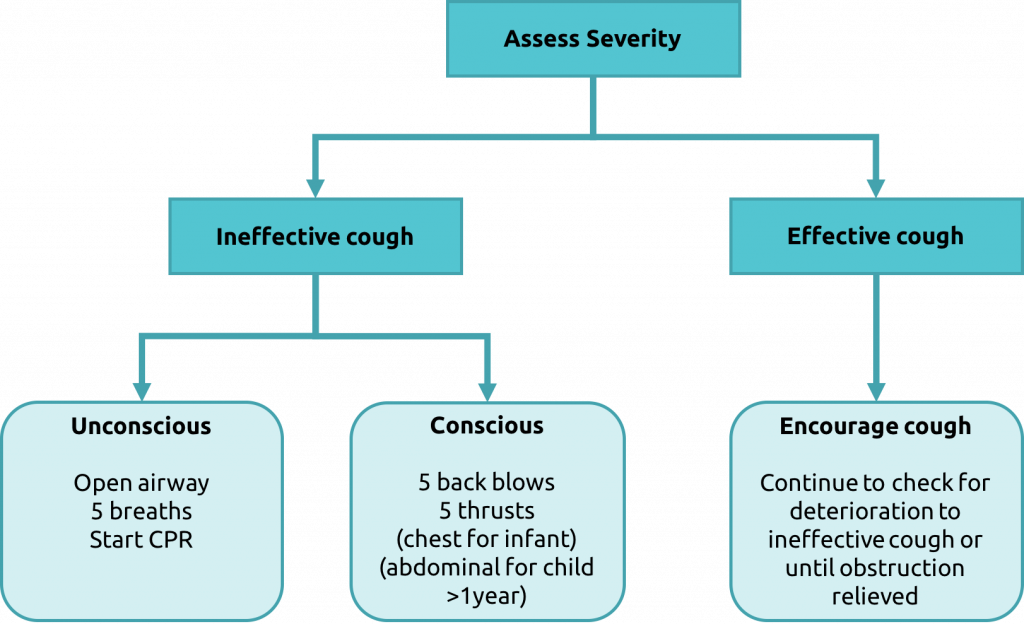 Assess Severity

Ineffective cough

Effective cough

Unconscious

Open airway
5 breaths
Start CPR

Conscious

5 back blows
5 thrusts
(chest for infant)
(abdominal for child >1year)

Encourage cough

Continue to check for deterioration to ineffective cough or until obstruction relieved